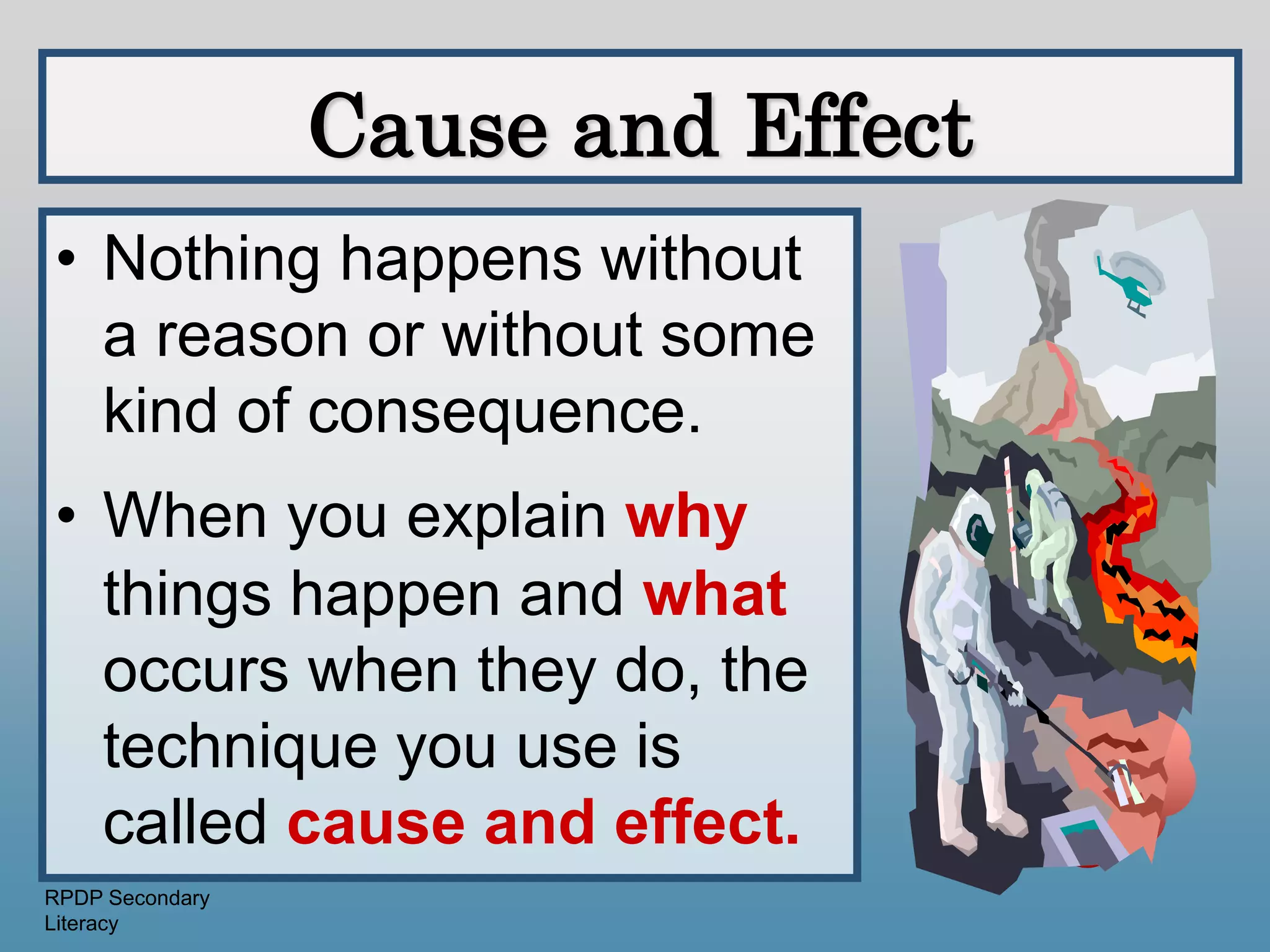 Cause and Effect

• Nothing happens without a reason or without some kind of consequence.

• When you explain why things happen and what occurs when they do, the technique you use is called cause and effect.

RPDP Secondary Literacy